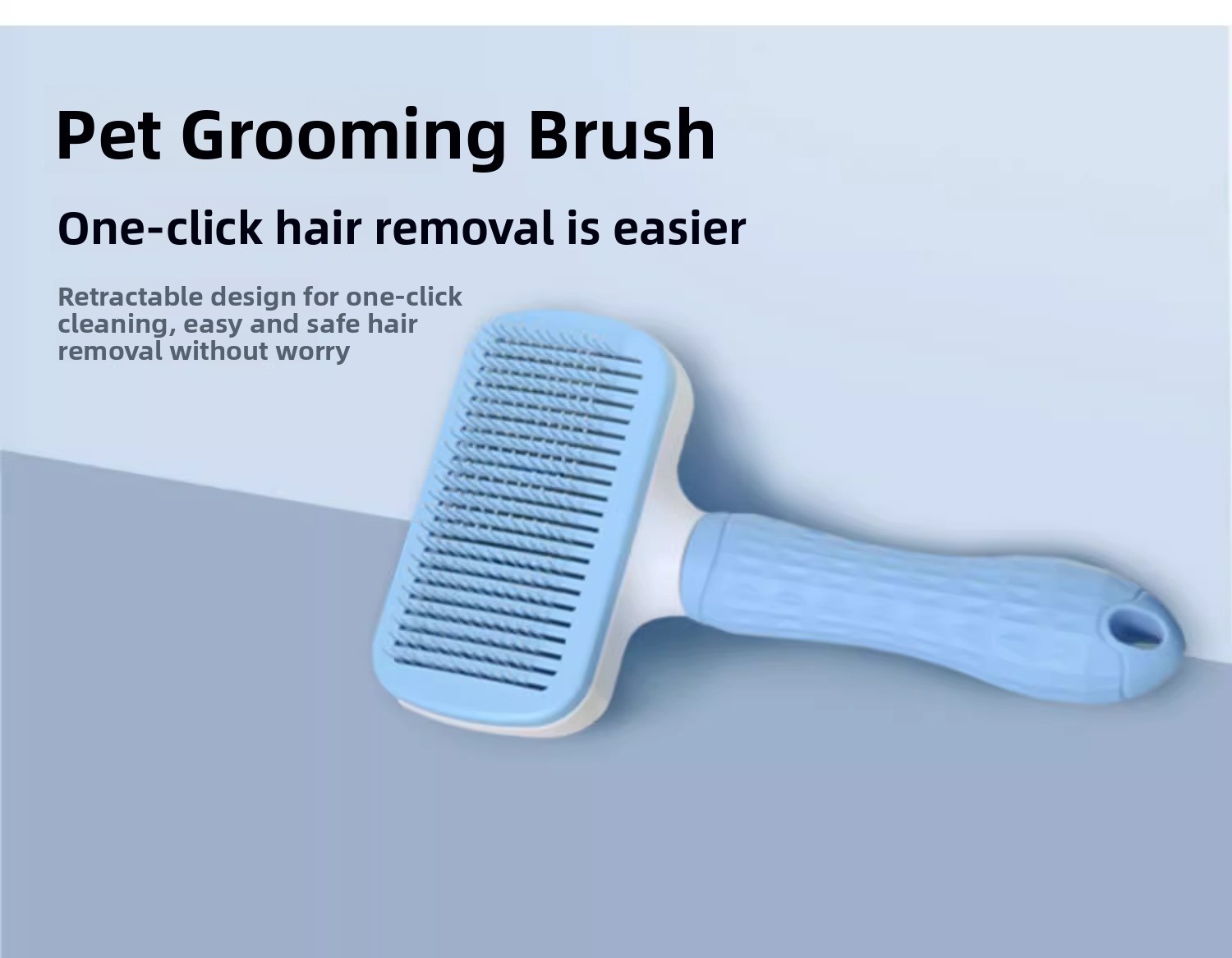 Pet Grooming Brush

One-click hair removal is easier

Retractable design for one-click cleaning, easy and safe hair removal without worry